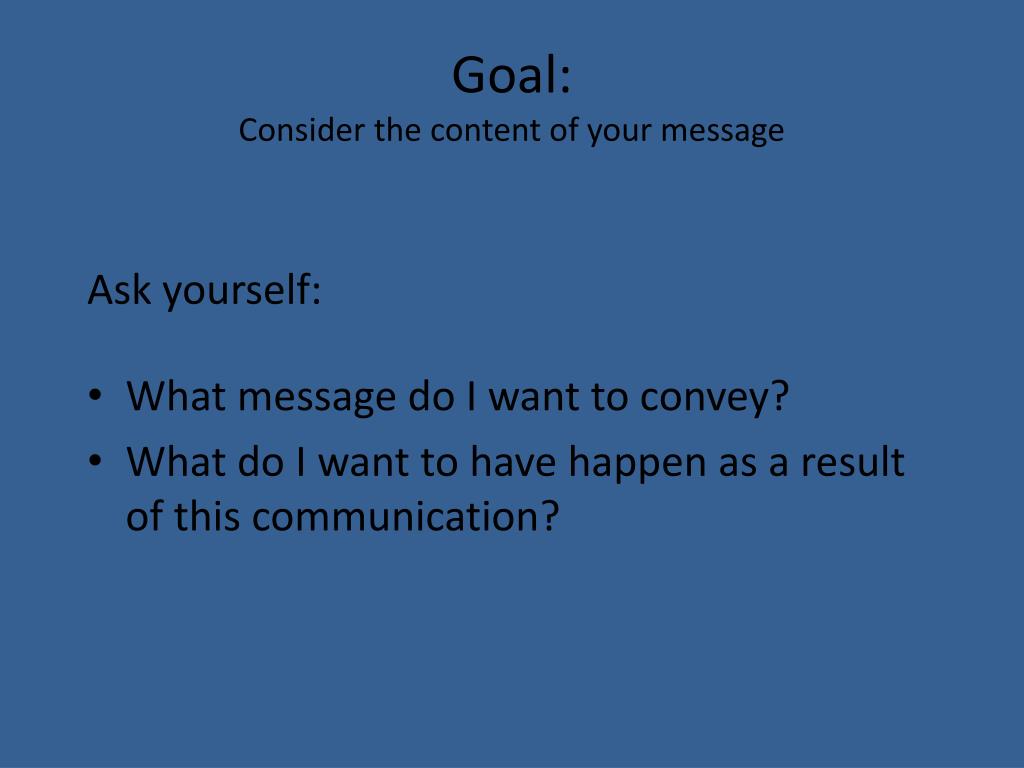 Goal:
Consider the content of your message

Ask yourself:

• What message do I want to convey?
• What do I want to have happen as a result of this communication?